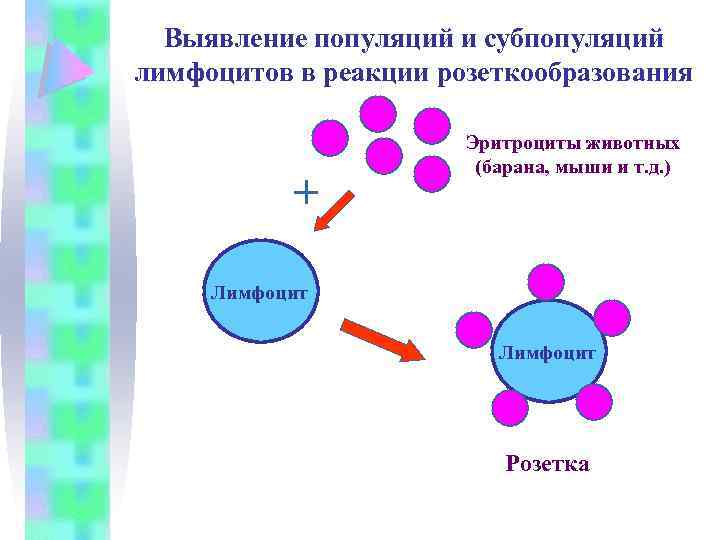 Выявление популяций и субпопуляций лимфоцитов в реакции розеткообразования

Эритроциты животных (барана, мыши и т.д.)

+

Лимфоцит

Лимфоцит

Розетка